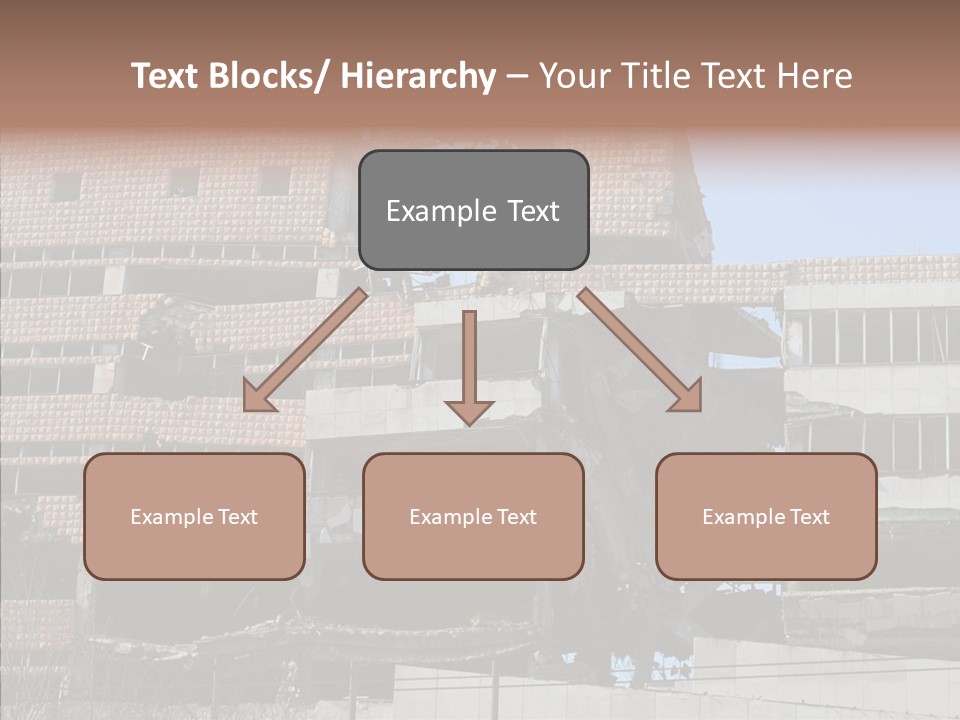 Text Blocks/ Hierarchy – Your Title Text Here

Example Text

Example Text

Example Text

Example Text